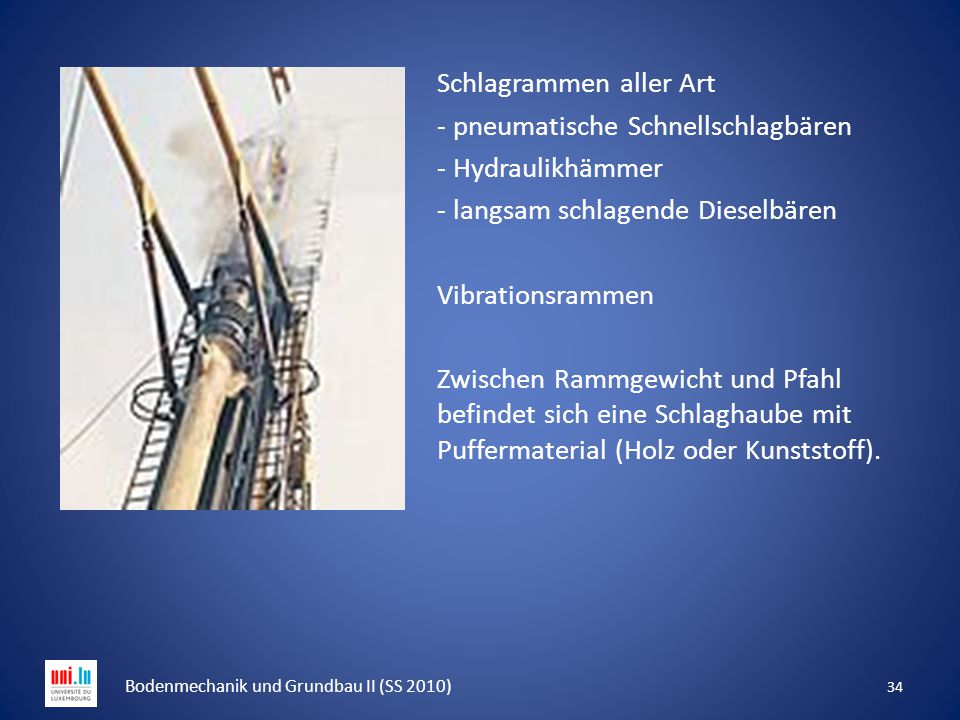 Schlagrammen aller Art
- pneumatische Schnellschlagbären
- Hydraulikhämmer
- langsam schlagende Dieselbären

Vibrationsrammen

Zwischen Rammgewicht und Pfahl befindet sich eine Schlaghaube mit Puffermaterial (Holz oder Kunststoff).

uni.lu
UNIVERSITÉ DU LUXEMBOURG

Bodenmechanik und Grundbau II (SS 2010)

34